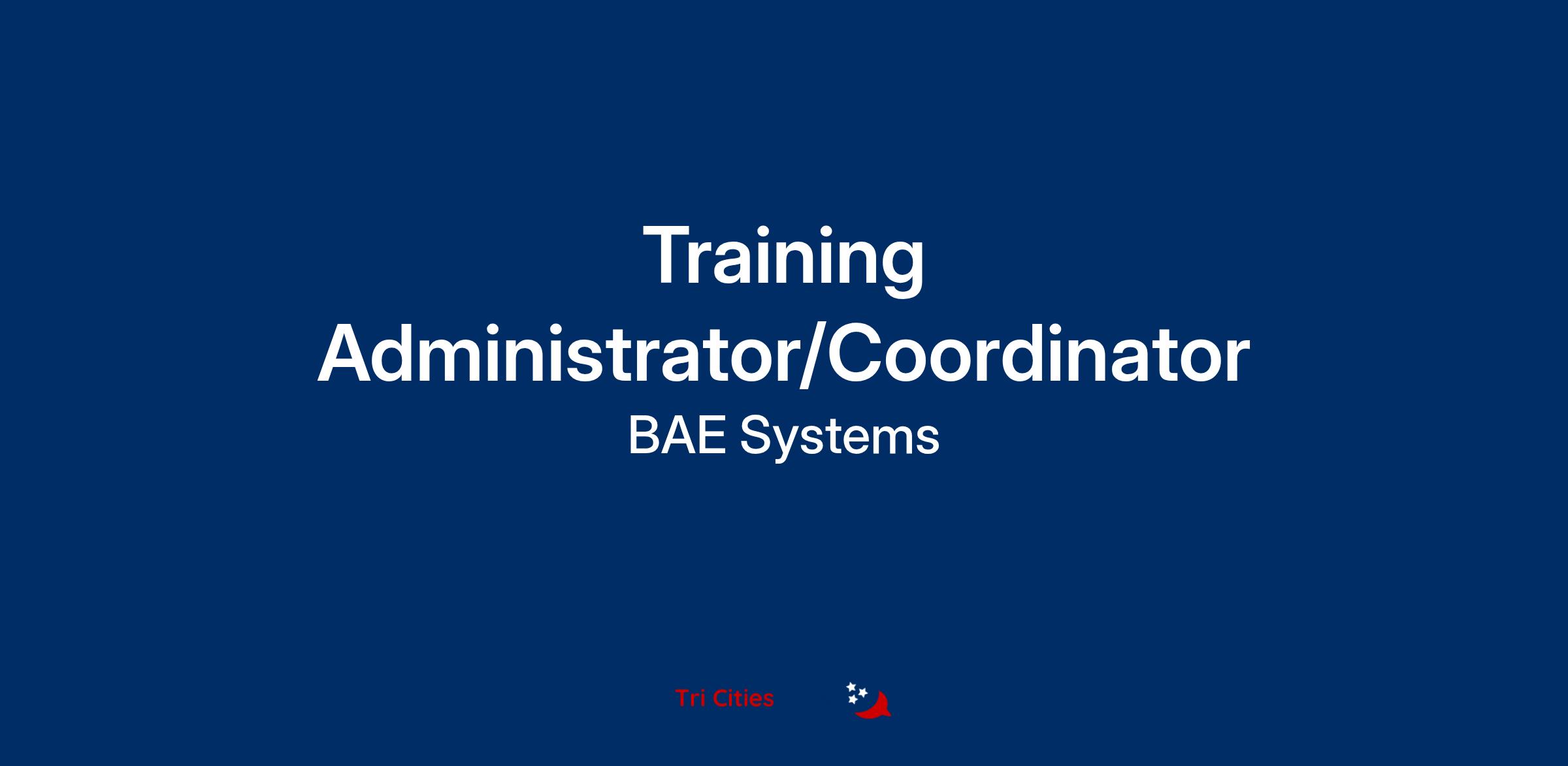 Training Administrator/Coordinator

BAE Systems

Tri Cities